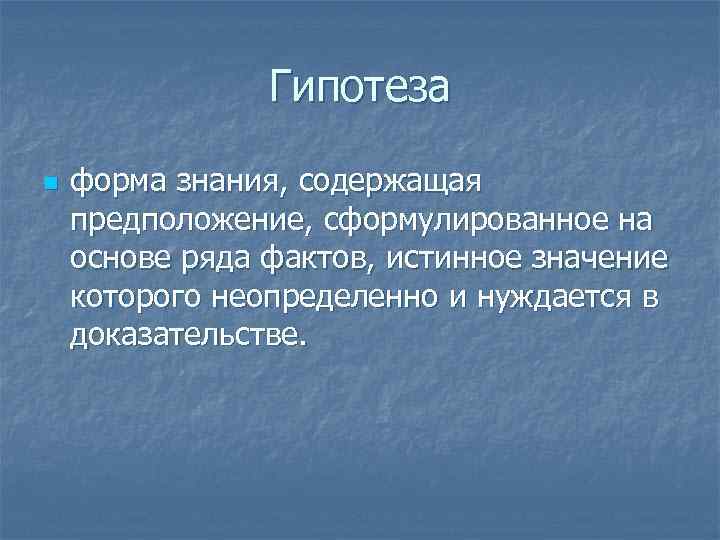 Гипотеза

форма знания, содержащая предположение, сформулированное на основе ряда фактов, истинное значение которого неопределенно и нуждается в доказательстве.